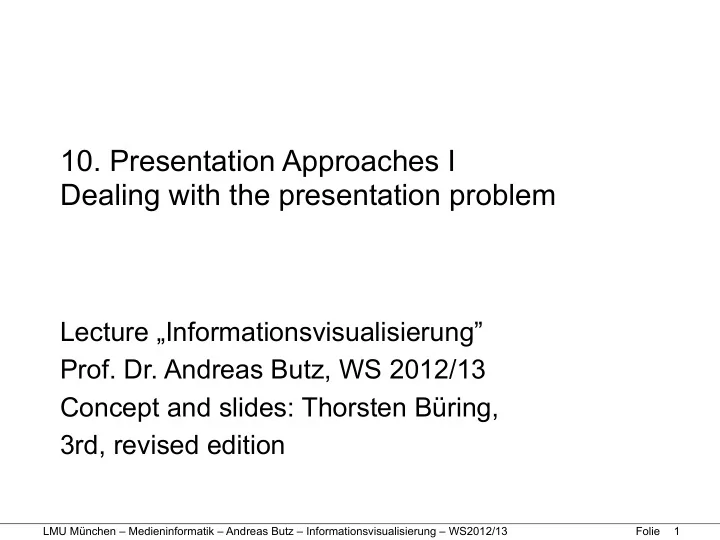 10. Presentation Approaches I
Dealing with the presentation problem

Lecture „Informationsvisualisierung”
Prof. Dr. Andreas Butz, WS 2012/13
Concept and slides: Thorsten Büring,
3rd, revised edition

LMU München – Medieninformatik – Andreas Butz – Informationsvisualisierung – WS2012/13 Folie 1